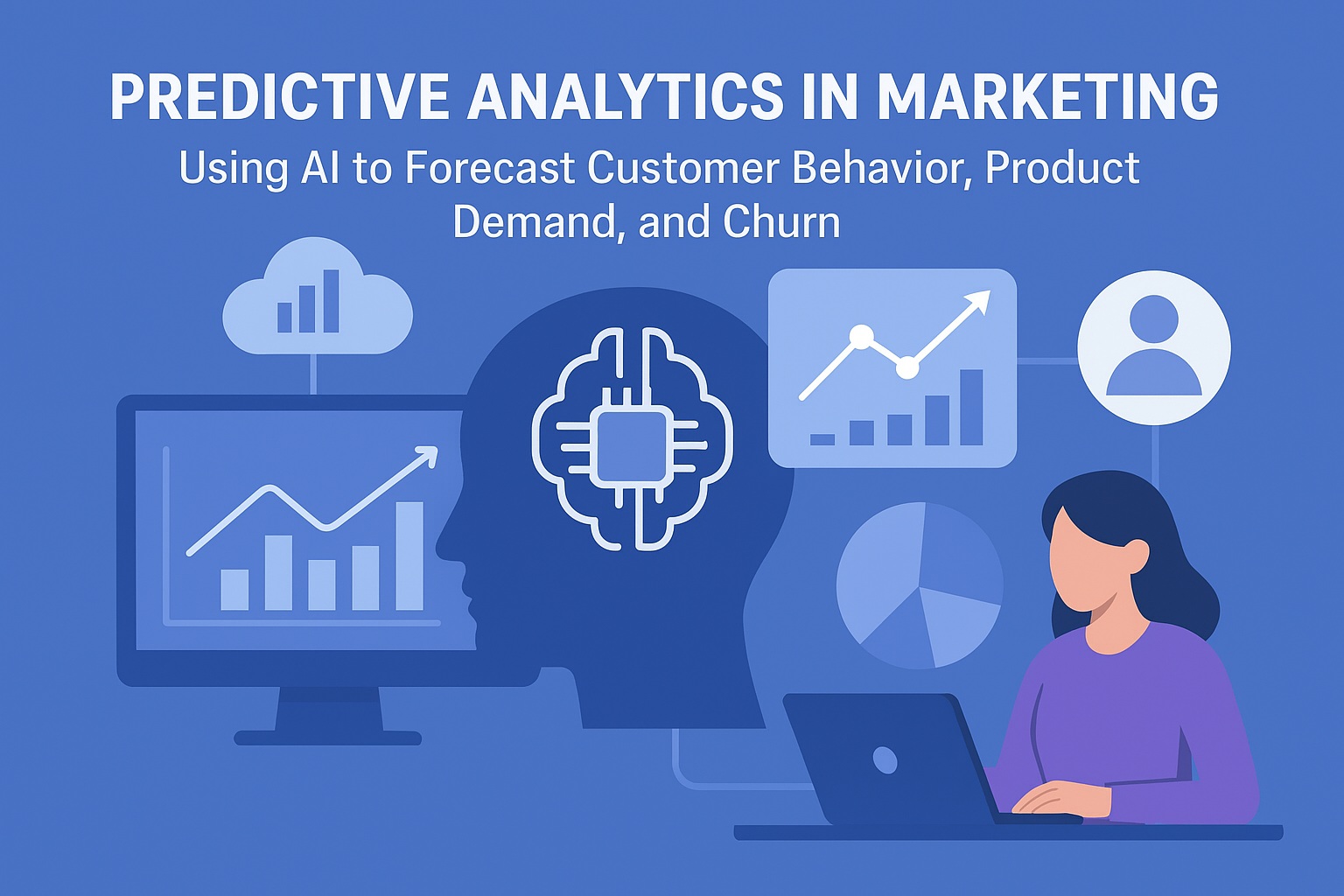 PREDICTIVE ANALYTICS IN MARKETING

Using AI to Forecast Customer Behavior, Product Demand, and Churn